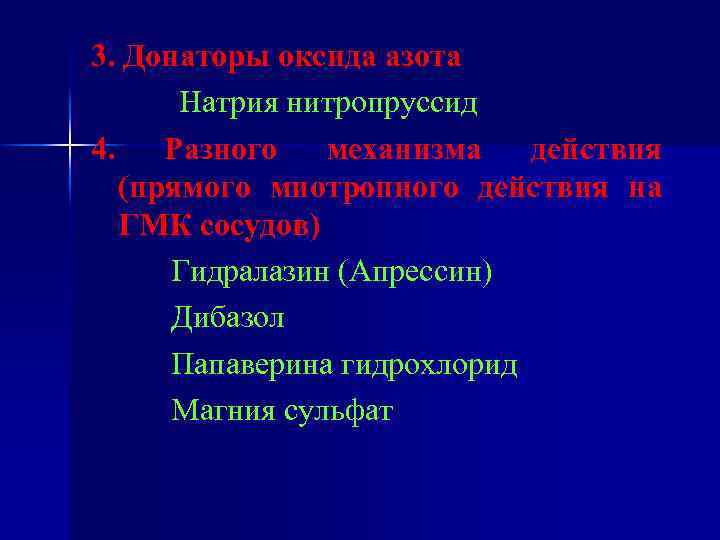 3. Донаторы оксида азота

Натрия нитропруссид

4. Разного механизма действия (прямого миотропного действия на ГМК сосудов)

Гидралазин (Апрессин)

Дибазол

Папаверина гидрохлорид

Магния сульфат